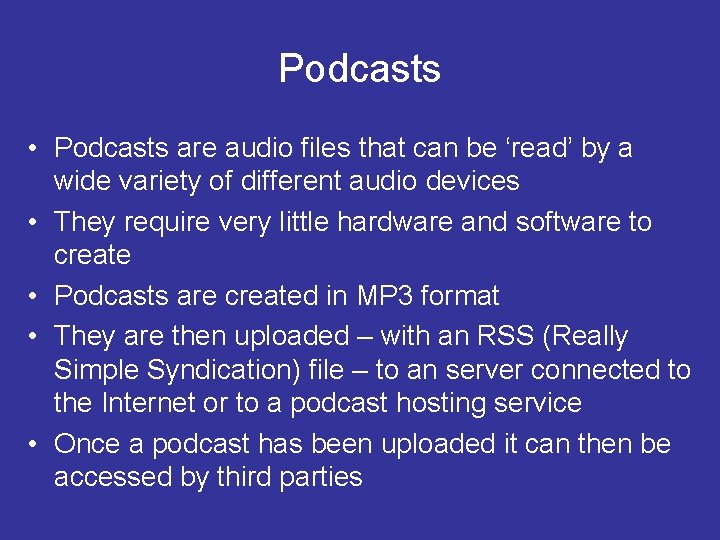 Podcasts

• Podcasts are audio files that can be ‘read’ by a wide variety of different audio devices
• They require very little hardware and software to create
• Podcasts are created in MP3 format
• They are then uploaded – with an RSS (Really Simple Syndication) file – to an server connected to the Internet or to a podcast hosting service
• Once a podcast has been uploaded it can then be accessed by third parties